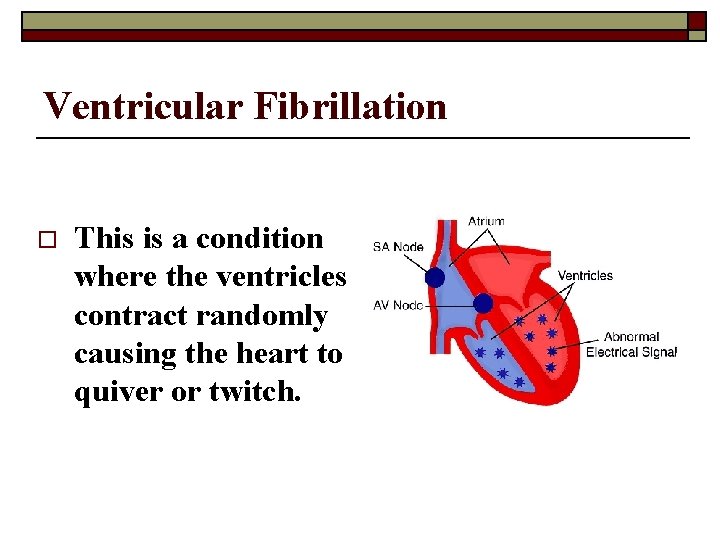 Ventricular Fibrillation

This is a condition where the ventricles contract randomly causing the heart to quiver or twitch.

Atrium
SA Node
Ventricles
AV Node
Abnormal Electrical Signal